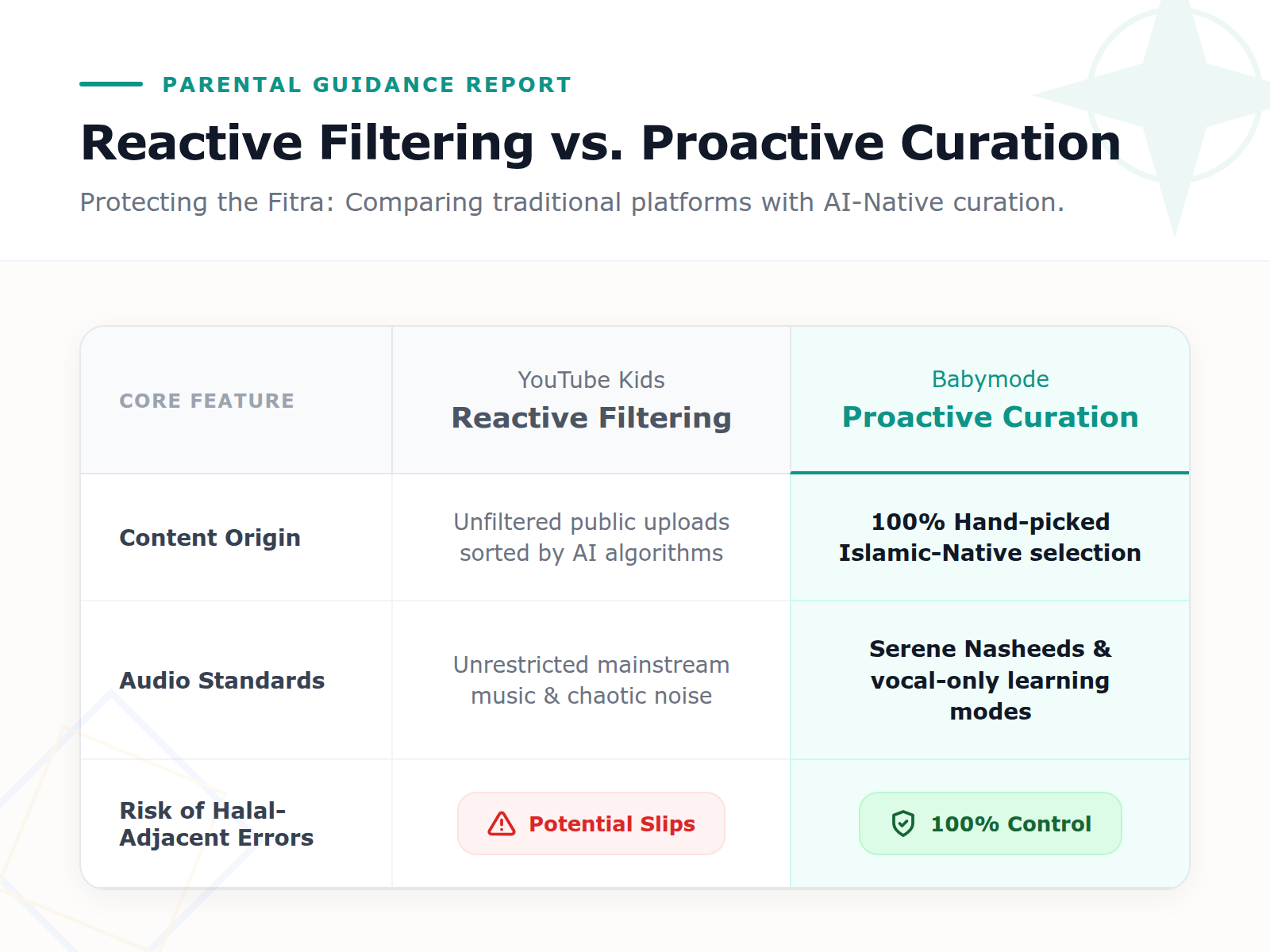 PARENTAL GUIDANCE REPORT

Reactive Filtering vs. Proactive Curation

Protecting the Fitra: Comparing traditional platforms with AI-Native curation.

| CORE FEATURE | YouTube Kids Reactive Filtering | Babymode Proactive Curation |
|---|---|---|
| Content Origin | Unfiltered public uploads sorted by AI algorithms | 100% Hand-picked Islamic-Native selection |
| Audio Standards | Unrestricted mainstream music & chaotic noise | Serene Nasheeds & vocal-only learning modes |
| Risk of Halal-Adjacent Errors | Potential Slips | 100% Control |